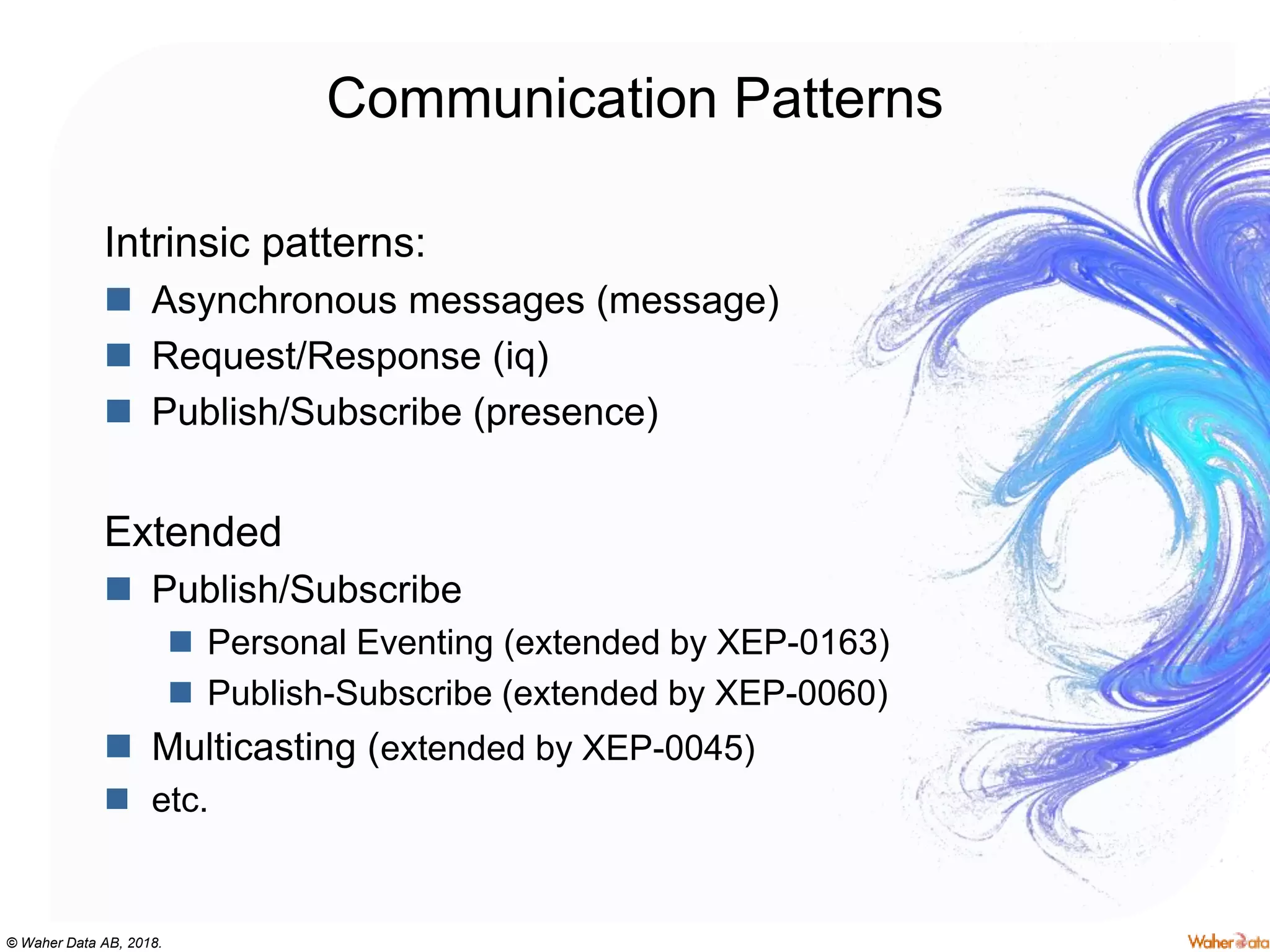 Communication Patterns

Intrinsic patterns:

- Asynchronous messages (message)
- Request/Response (iq)
- Publish/Subscribe (presence)

Extended

- Publish/Subscribe
  - Personal Eventing (extended by XEP-0163)
  - Publish-Subscribe (extended by XEP-0060)
- Multicasting (extended by XEP-0045)
- etc.

© Waher Data AB, 2018.

Waher Data